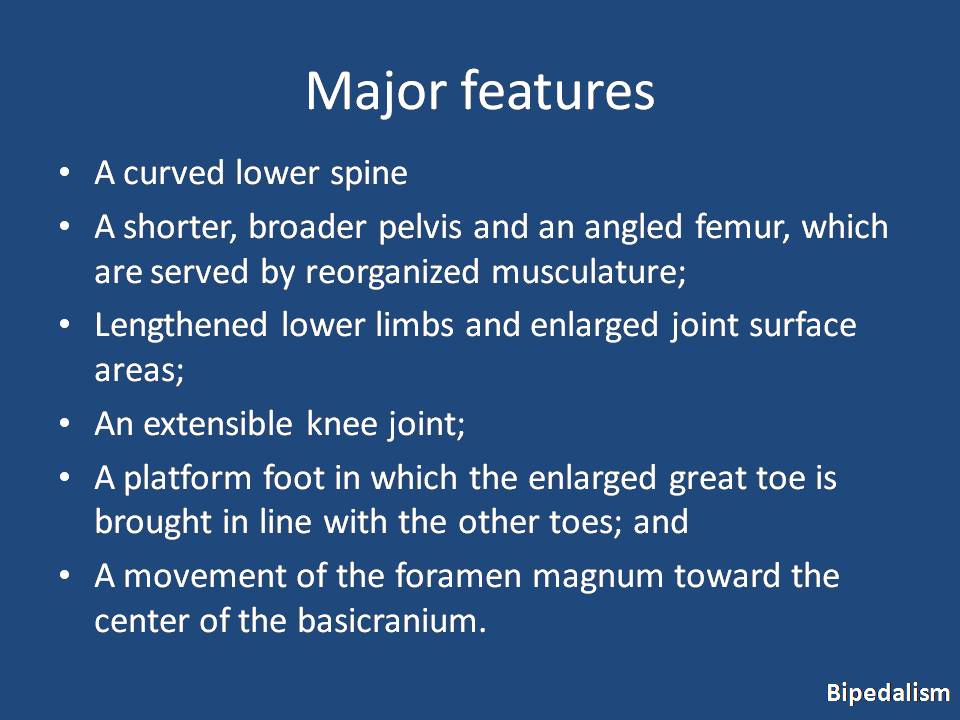 Major features

• A curved lower spine
• A shorter, broader pelvis and an angled femur, which are served by reorganized musculature;
• Lengthened lower limbs and enlarged joint surface areas;
• An extensible knee joint;
• A platform foot in which the enlarged great toe is brought in line with the other toes; and
• A movement of the foramen magnum toward the center of the basicranium.

Bipedalism